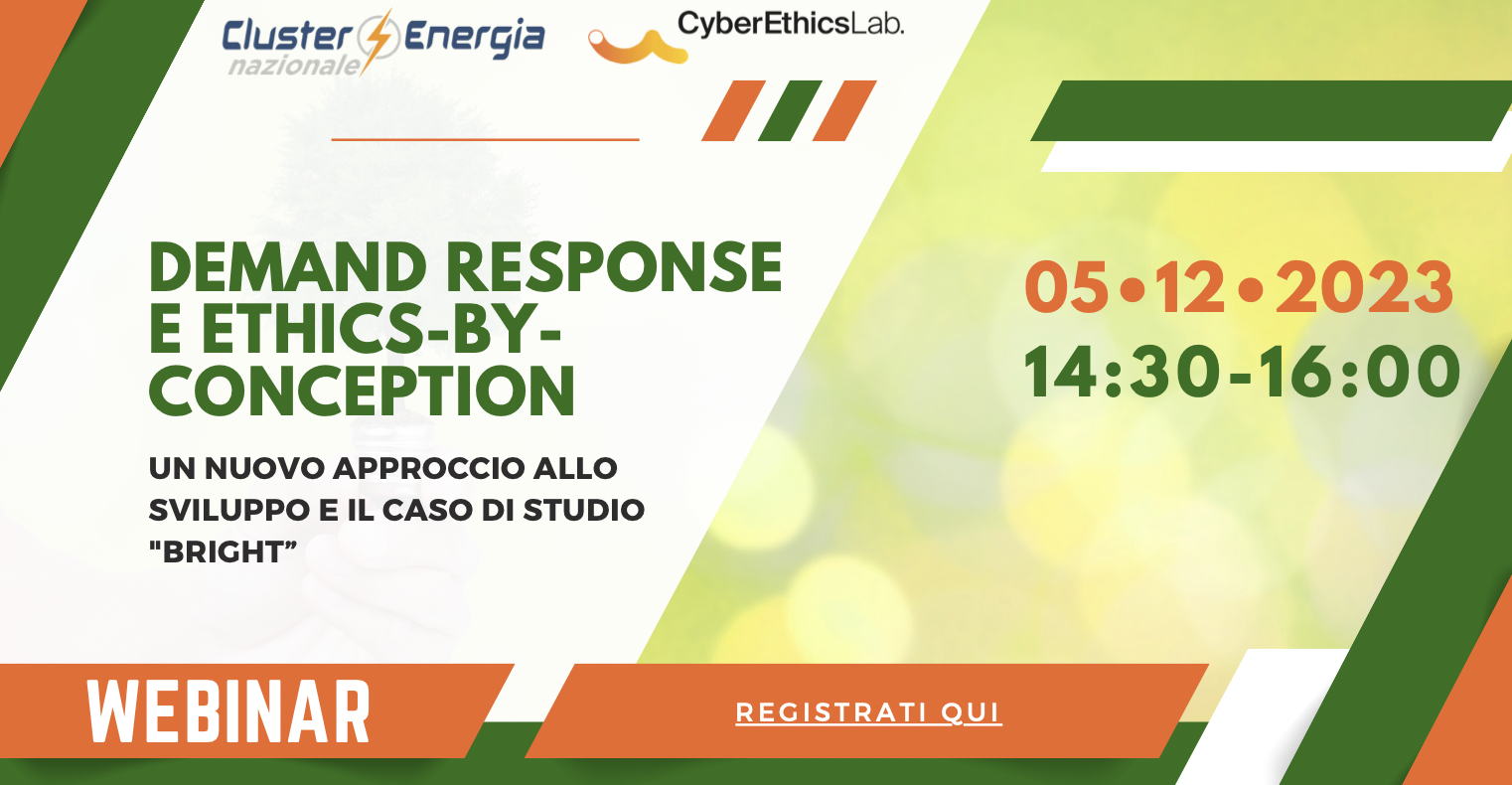 Cluster Energia nazionale

CyberEthicsLab.

DEMAND RESPONSE E ETHICS-BY-CONCEPTION

UN NUOVO APPROCCIO ALLO SVILUPPO E IL CASO DI STUDIO "BRIGHT”

05•12•2023
14:30-16:00

WEBINAR

REGISTRATI QUI